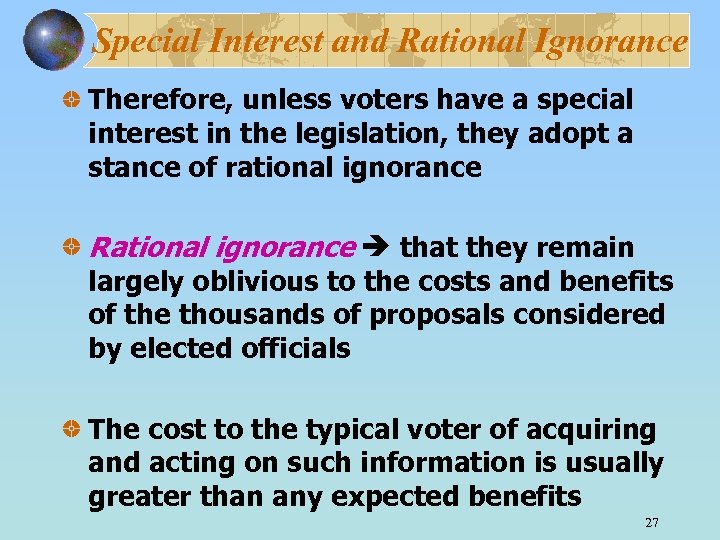 Special Interest and Rational Ignorance

Therefore, unless voters have a special interest in the legislation, they adopt a stance of rational ignorance

Rational ignorance → that they remain largely oblivious to the costs and benefits of the thousands of proposals considered by elected officials

The cost to the typical voter of acquiring and acting on such information is usually greater than any expected benefits

27